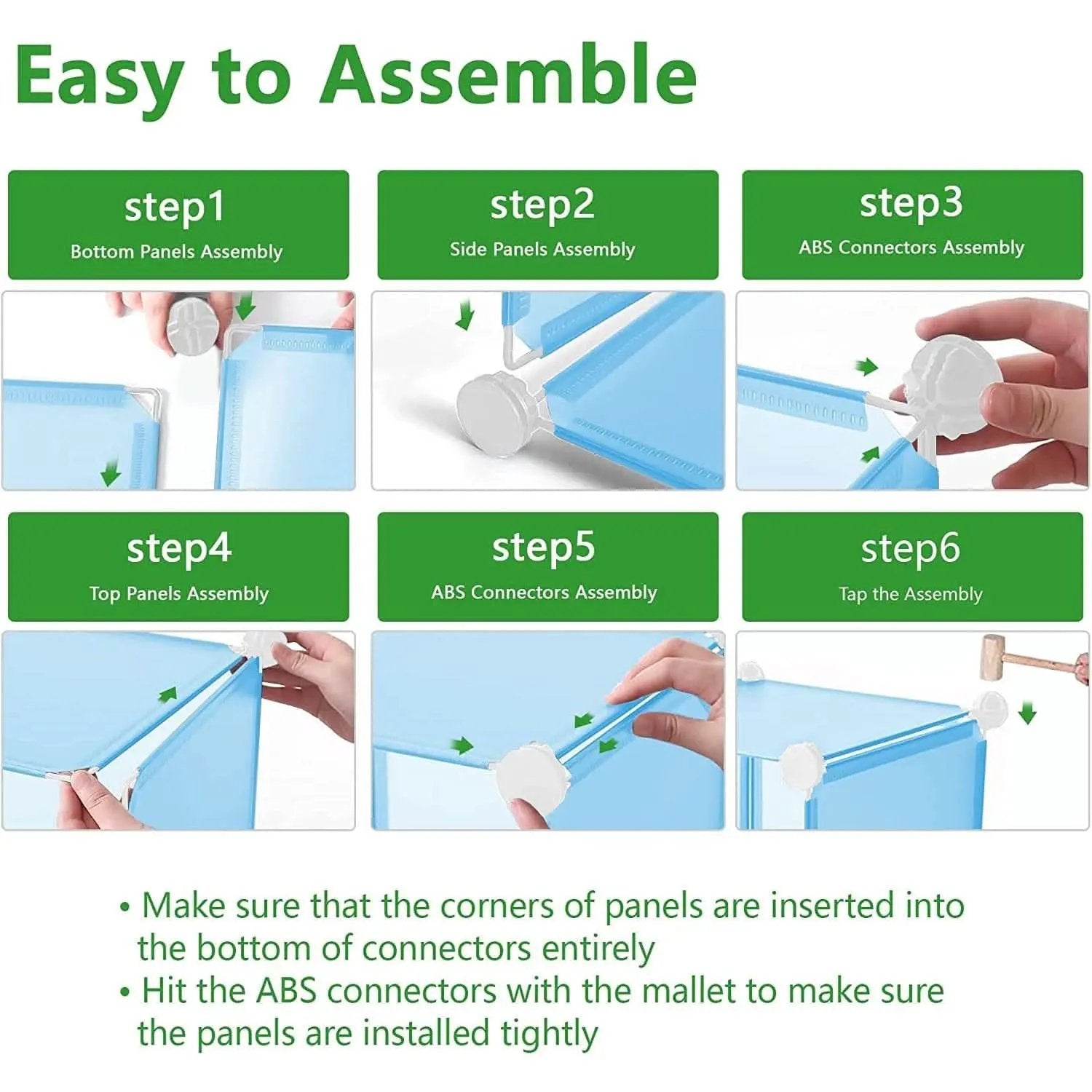 Easy to Assemble

step1
Bottom Panels Assembly

step2
Side Panels Assembly

step3
ABS Connectors Assembly

step4
Top Panels Assembly

step5
ABS Connectors Assembly

step6
Tap the Assembly

• Make sure that the corners of panels are inserted into the bottom of connectors entirely
• Hit the ABS connectors with the mallet to make sure the panels are installed tightly